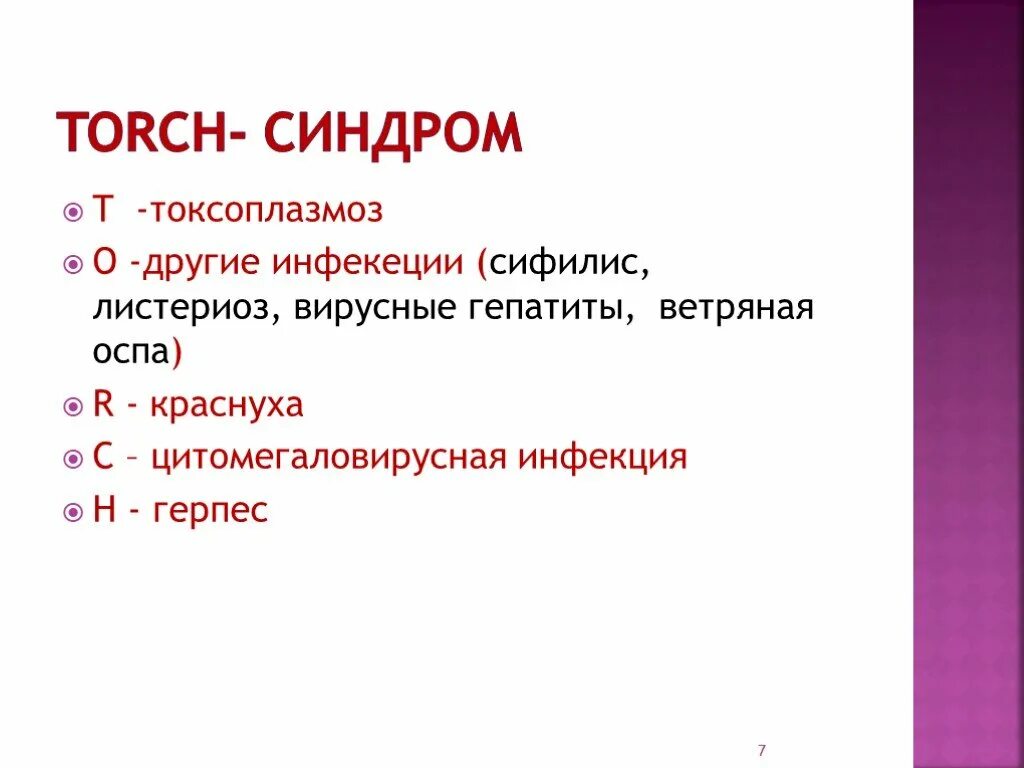 TORCH- СИНДРОМ

T -токсоплазмоз

O -другие инфекеции (сифилис, листериоз, вирусные гепатиты, ветряная оспа)

R - краснуха

C – цитомегаловирусная инфекция

H - герпес

7